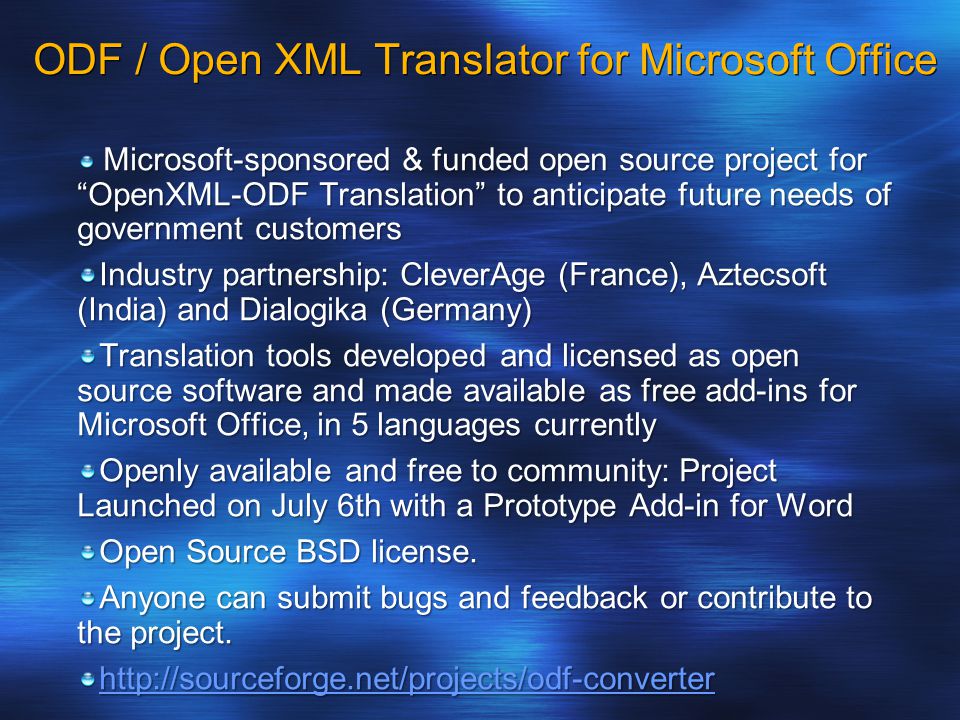 ODF / Open XML Translator for Microsoft Office

Microsoft-sponsored & funded open source project for “OpenXML-ODF Translation” to anticipate future needs of government customers

Industry partnership: CleverAge (France), Aztecsoft (India) and Dialogika (Germany)

Translation tools developed and licensed as open source software and made available as free add-ins for Microsoft Office, in 5 languages currently

Openly available and free to community: Project Launched on July 6th with a Prototype Add-in for Word

Open Source BSD license.

Anyone can submit bugs and feedback or contribute to the project.

http://sourceforge.net/projects/odf-converter